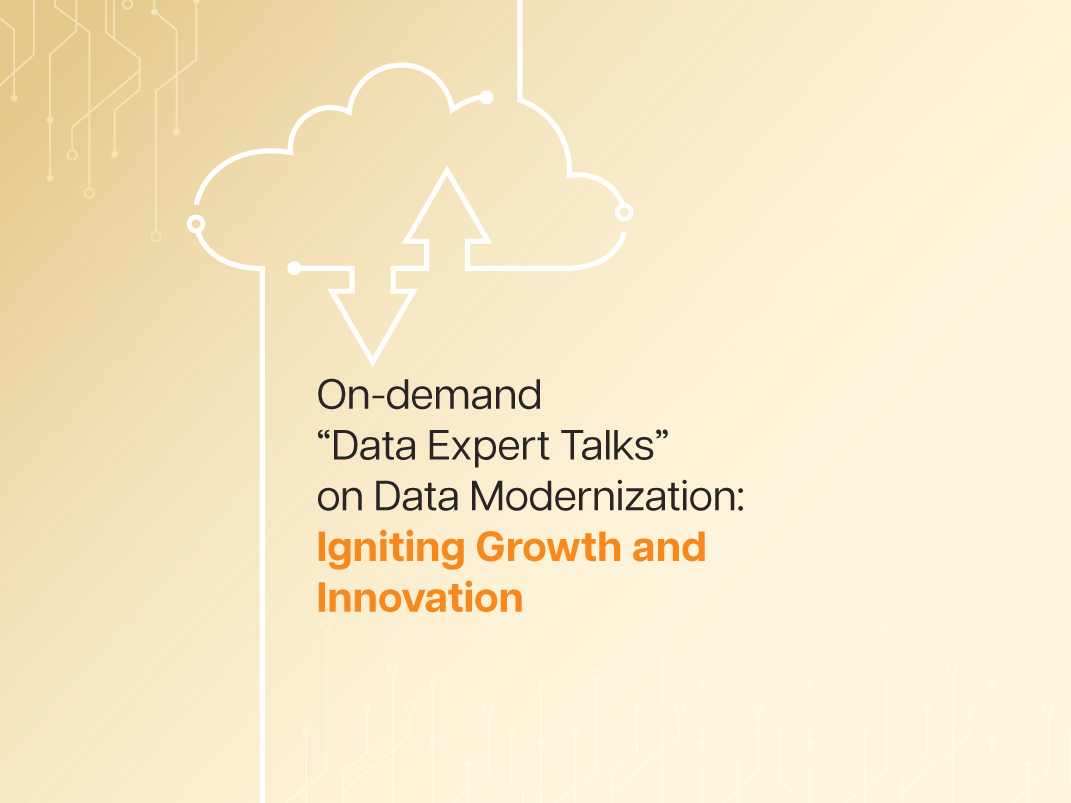 On-demand
“Data Expert Talks”
on Data Modernization:
Igniting Growth and Innovation